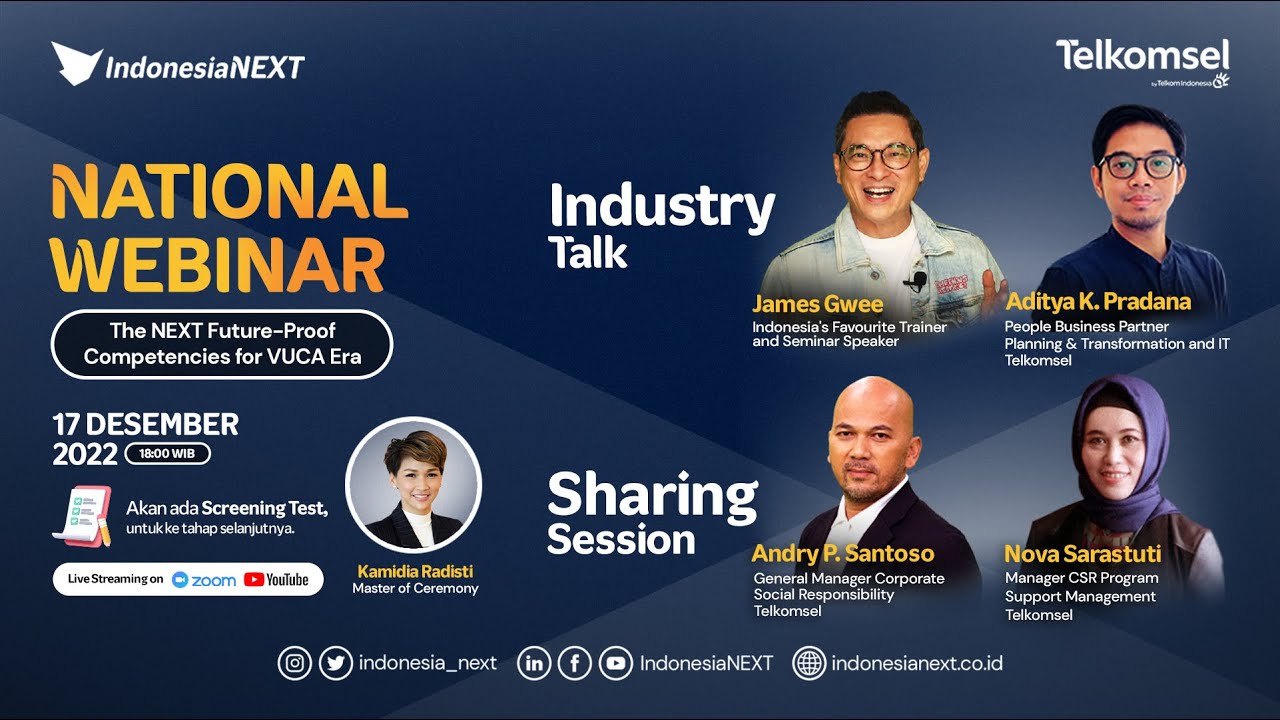 IndonesiaNEXT

Telkomsel
by Telkom Indonesia

NATIONAL WEBINAR

The NEXT Future-Proof Competencies for VUCA Era

17 DESEMBER 2022 18:00 WIB

Akan ada Screening Test, untuk ke tahap selanjutnya.

Live Streaming on zoom YouTube

Kamidia Radisti
Master of Ceremony

Industry Talk

James Gwee
Indonesia's Favourite Trainer and Seminar Speaker

Aditya K. Pradana
People Business Partner Planning & Transformation and IT Telkomsel

Sharing Session

Andry P. Santoso
General Manager Corporate Social Responsibility Telkomsel

Nova Sarastuti
Manager CSR Program Support Management Telkomsel

indonesia_next IndonesiaNEXT indonesianext.co.id